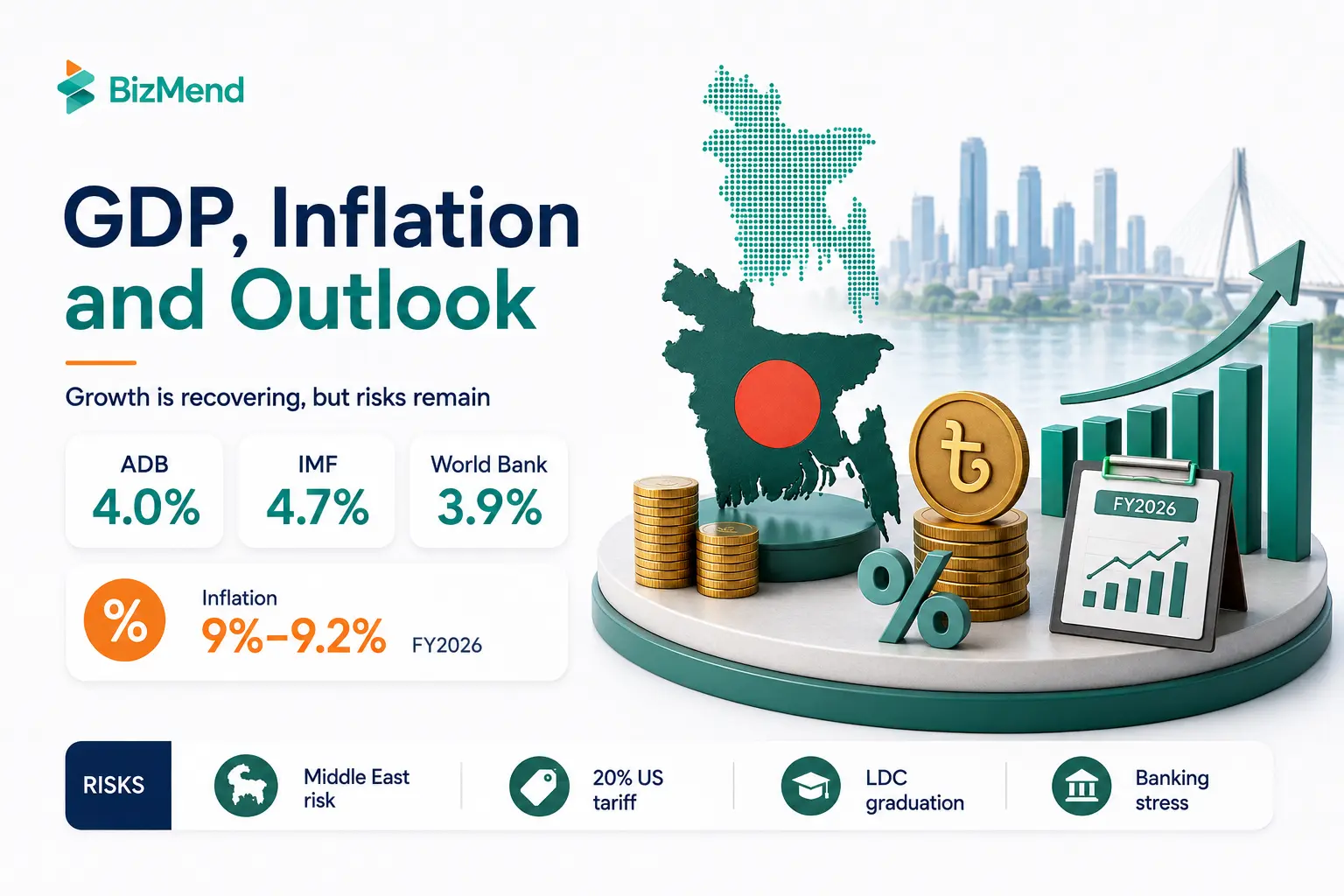 BizMend

GDP, Inflation and Outlook

Growth is recovering, but risks remain

ADB
4.0%

IMF
4.7%

World Bank
3.9%

%

Inflation
9%–9.2% FY2026

৳

%

FY2026

RISKS

Middle East risk

20% US tariff

LDC graduation

Banking stress